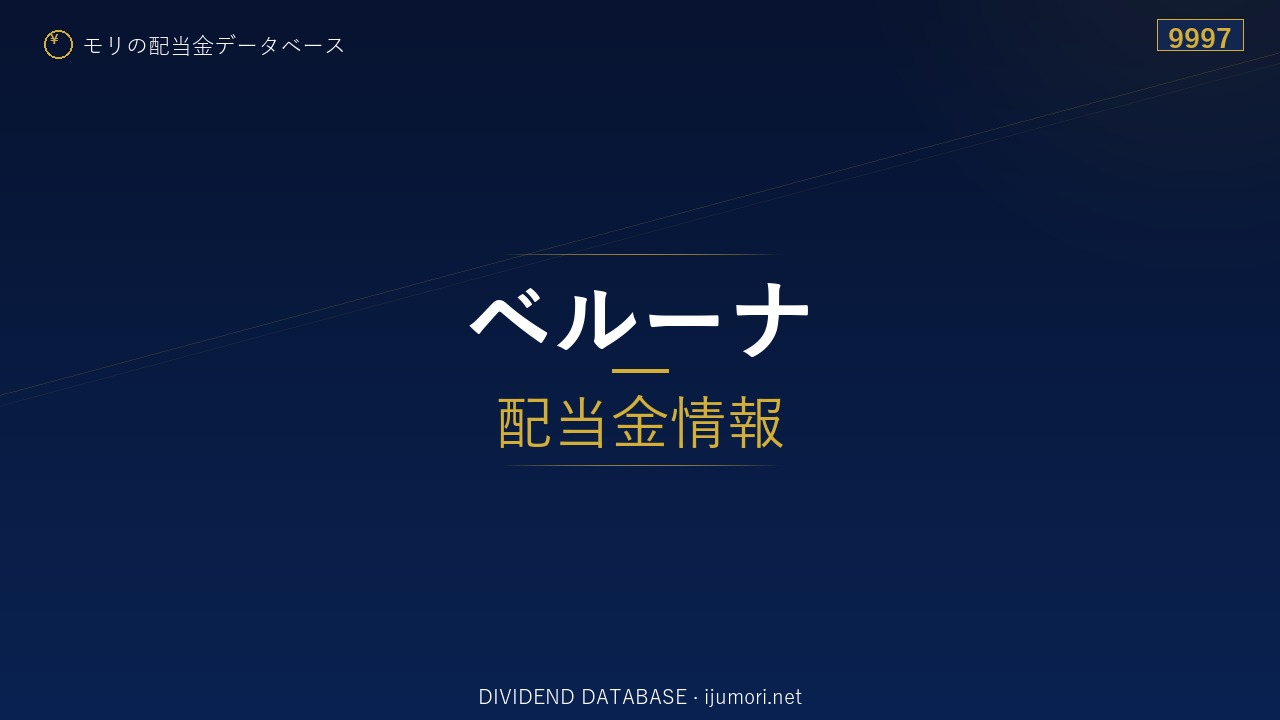 ¥ モリの配当金データベース

9997

ベルーナ

配当金情報

DIVIDEND DATABASE · ijumori.net